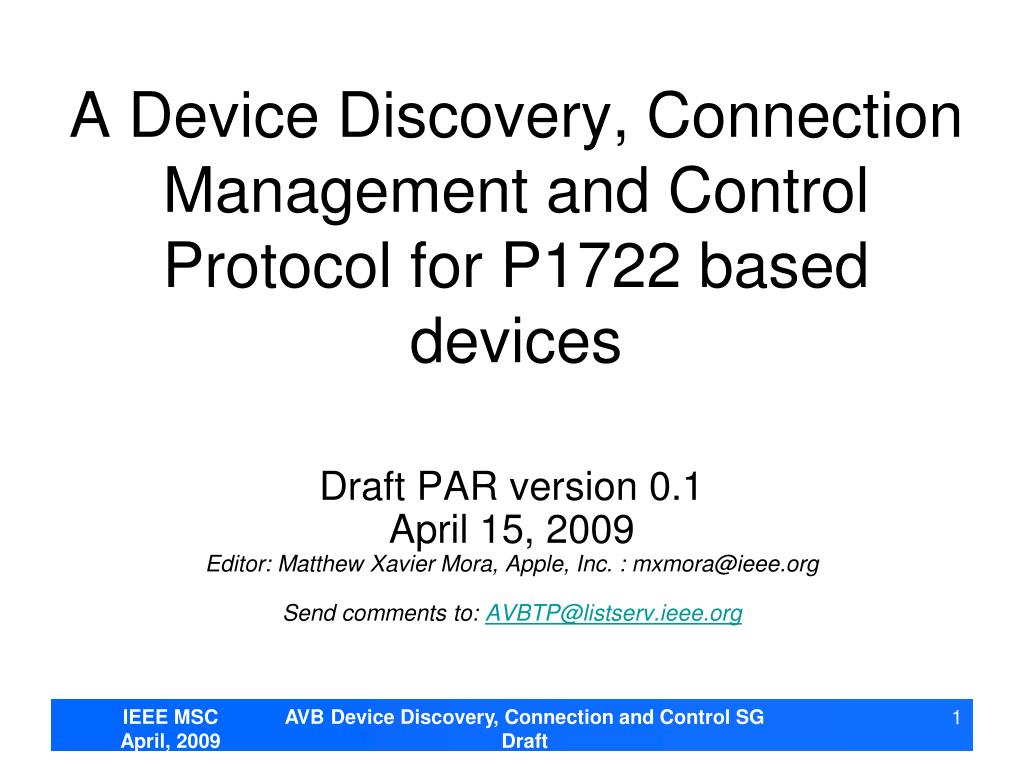 A Device Discovery, Connection Management and Control Protocol for P1722 based devices

Draft PAR version 0.1
April 15, 2009
Editor: Matthew Xavier Mora, Apple, Inc. : mxmora@ieee.org

Send comments to: AVBTP@listserv.ieee.org

IEEE MSC
April, 2009

AVB Device Discovery, Connection and Control SG
Draft

1